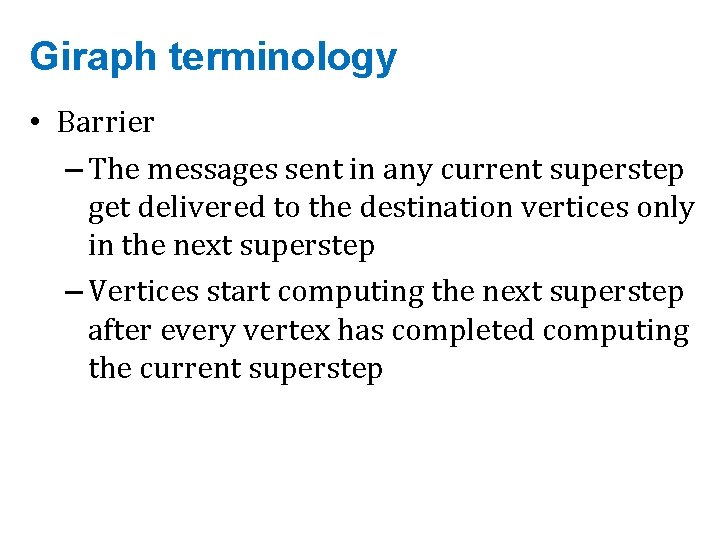 Giraph terminology

• Barrier

– The messages sent in any current superstep get delivered to the destination vertices only in the next superstep

– Vertices start computing the next superstep after every vertex has completed computing the current superstep